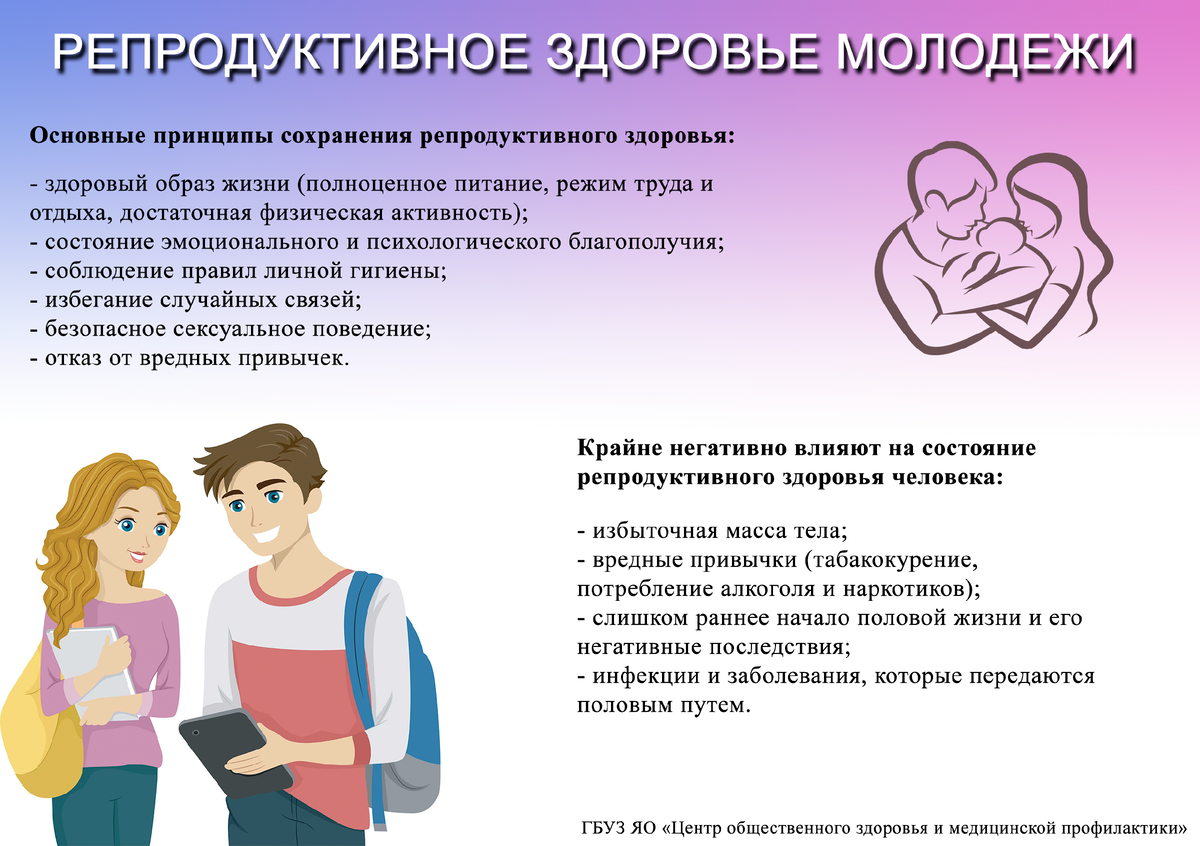 РЕПРОДУКТИВНОЕ ЗДОРОВЬЕ МОЛОДЕЖИ

Основные принципы сохранения репродуктивного здоровья:

- здоровый образ жизни (полноценное питание, режим труда и отдыха, достаточная физическая активность);
- состояние эмоционального и психологического благополучия;
- соблюдение правил личной гигиены;
- избегание случайных связей;
- безопасное сексуальное поведение;
- отказ от вредных привычек.

Крайне негативно влияют на состояние репродуктивного здоровья человека:

- избыточная масса тела;
- вредные привычки (табакокурение, потребление алкоголя и наркотиков);
- слишком раннее начало половой жизни и его негативные последствия;
- инфекции и заболевания, которые передаются половым путем.

ГБУЗ ЯО «Центр общественного здоровья и медицинской профилактики»